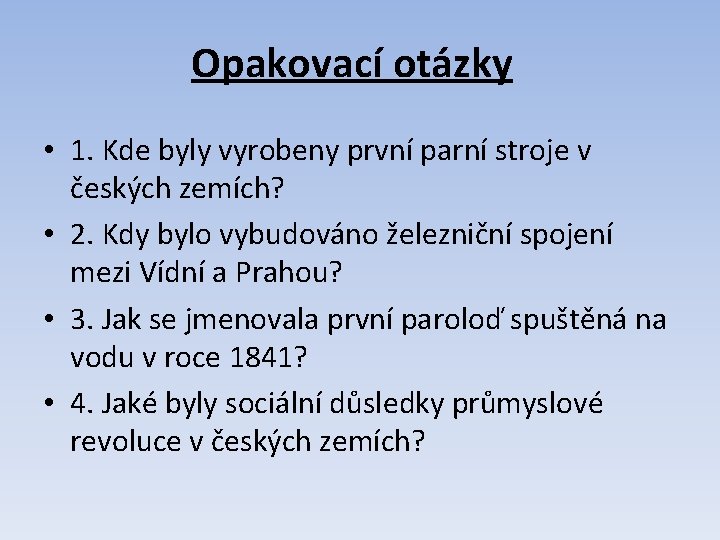 Opakovací otázky

• 1. Kde byly vyrobeny první parní stroje v českých zemích?
• 2. Kdy bylo vybudováno železniční spojení mezi Vídní a Prahou?
• 3. Jak se jmenovala první paroloď spuštěná na vodu v roce 1841?
• 4. Jaké byly sociální důsledky průmyslové revoluce v českých zemích?